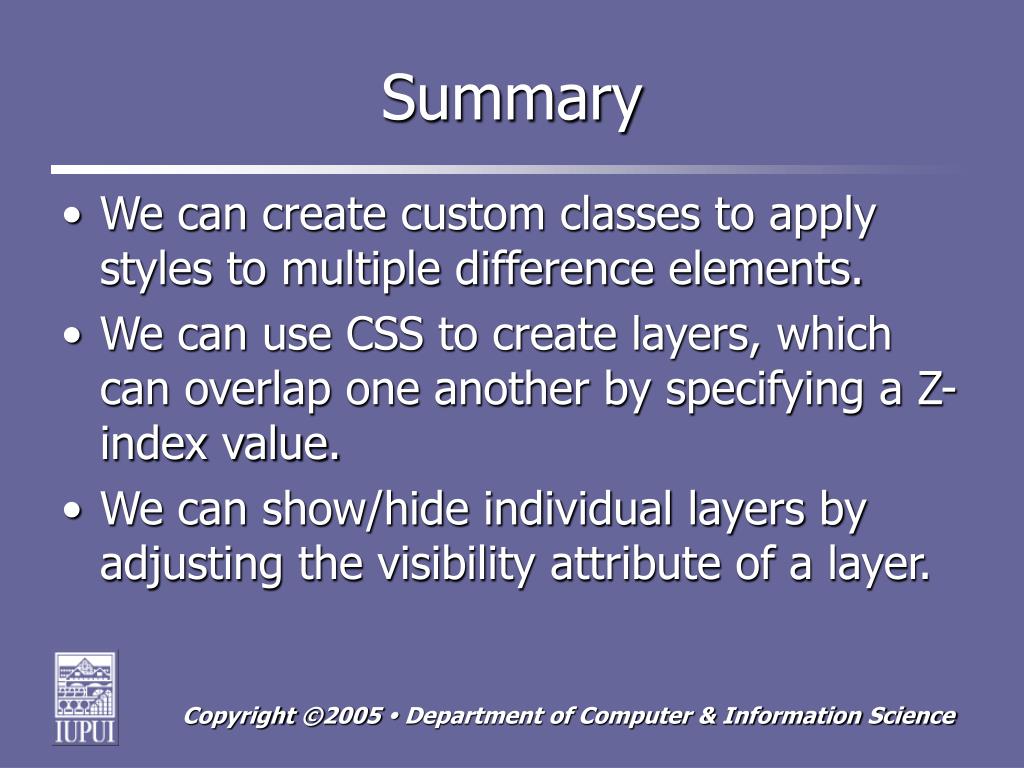 Summary

• We can create custom classes to apply styles to multiple difference elements.
• We can use CSS to create layers, which can overlap one another by specifying a Z-index value.
• We can show/hide individual layers by adjusting the visibility attribute of a layer.

IUPUI

Copyright ©2005 • Department of Computer & Information Science